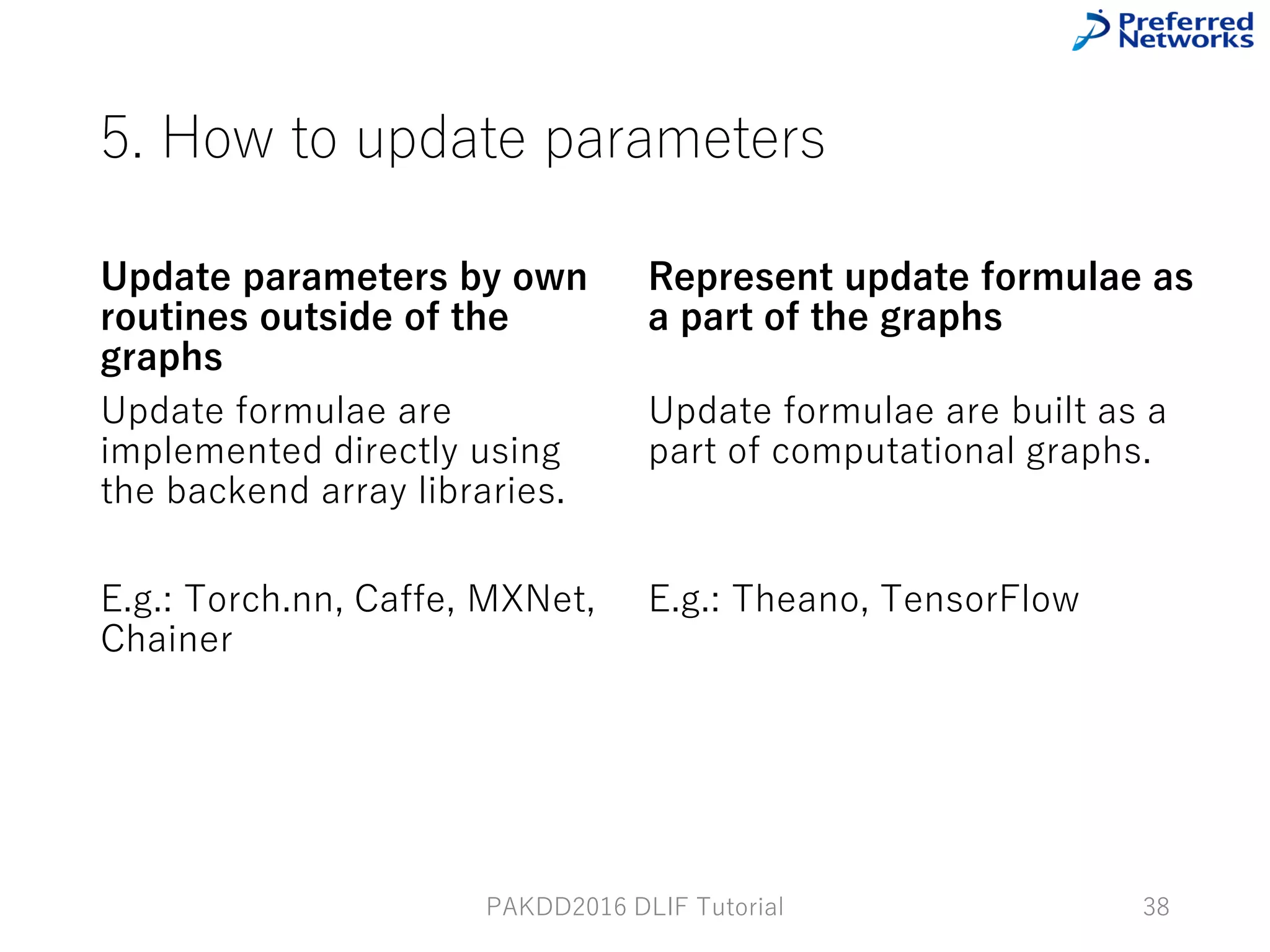 Preferred Networks

5. How to update parameters

Update parameters by own routines outside of the graphs

Update formulae are implemented directly using the backend array libraries.

E.g.: Torch.nn, Caffe, MXNet, Chainer

Represent update formulae as a part of the graphs

Update formulae are built as a part of computational graphs.

E.g.: Theano, TensorFlow

PAKDD2016 DLIF Tutorial

38